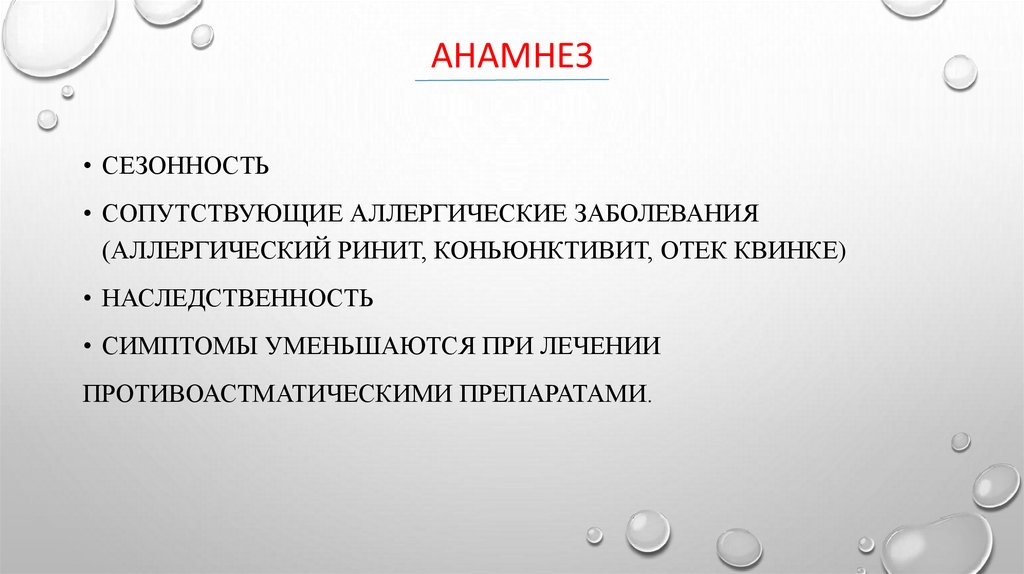 АНАМНЕЗ

• СЕЗОННОСТЬ

• СОПУТСТВУЮЩИЕ АЛЛЕРГИЧЕСКИЕ ЗАБОЛЕВАНИЯ (АЛЛЕРГИЧЕСКИЙ РИНИТ, КОНЬЮНКТИВИТ, ОТЕК КВИНКЕ)

• НАСЛЕДСТВЕННОСТЬ

• СИМПТОМЫ УМЕНЬШАЮТСЯ ПРИ ЛЕЧЕНИИ

ПРОТИВОАСТМАТИЧЕСКИМИ ПРЕПАРАТАМИ.